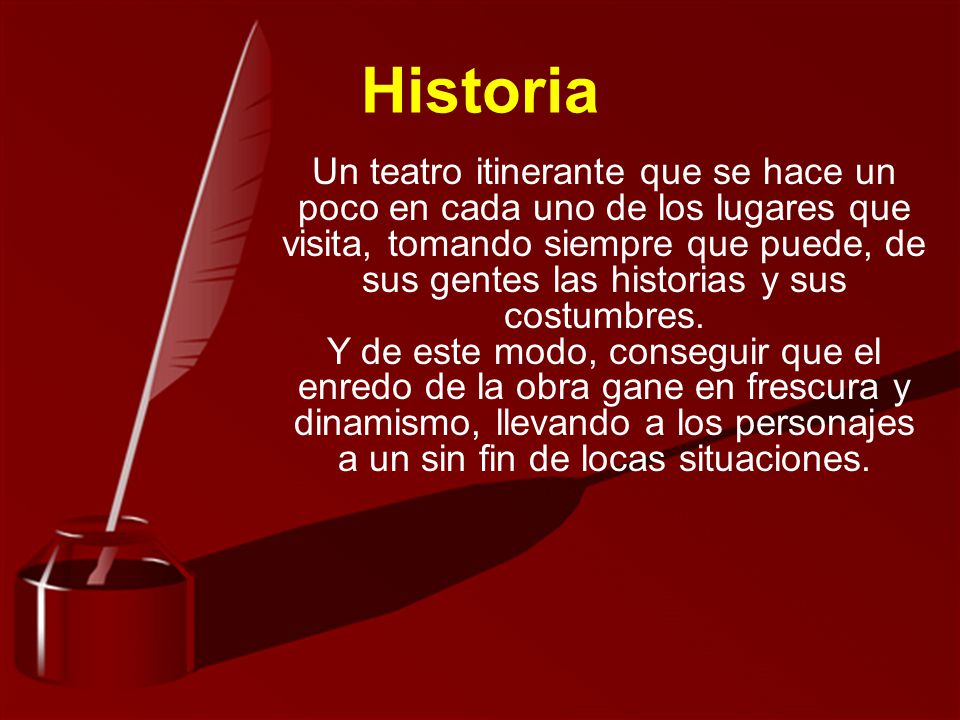 Historia

Un teatro itinerante que se hace un poco en cada uno de los lugares que visita, tomando siempre que puede, de sus gentes las historias y sus costumbres.
Y de este modo, conseguir que el enredo de la obra gane en frescura y dinamismo, llevando a los personajes a un sin fin de locas situaciones.